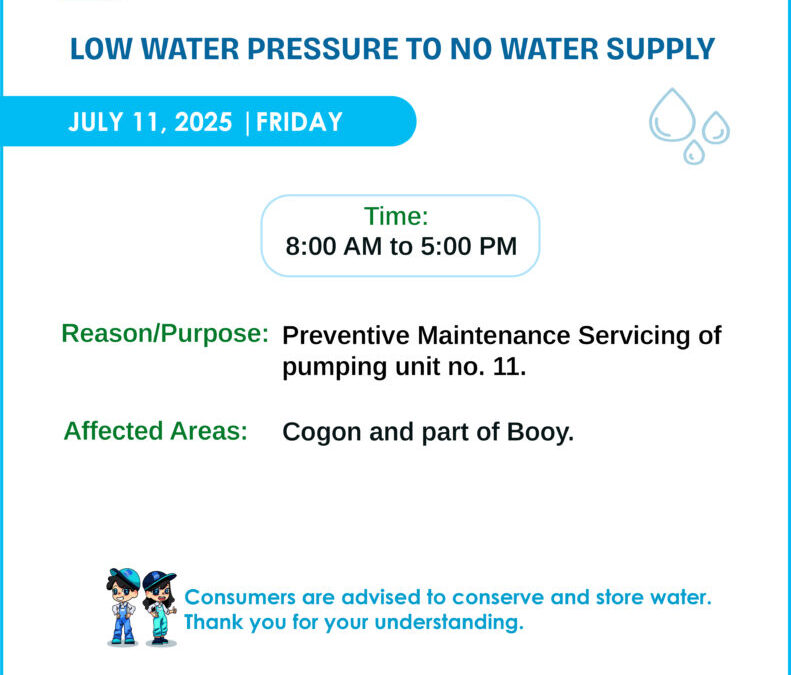 LOW WATER PRESSURE TO NO WATER SUPPLY

JULY 11, 2025 | FRIDAY

Time:
8:00 AM to 5:00 PM

Reason/Purpose: Preventive Maintenance Servicing of pumping unit no. 11.

Affected Areas: Cogon and part of Booy.

Consumers are advised to conserve and store water.
Thank you for your understanding.